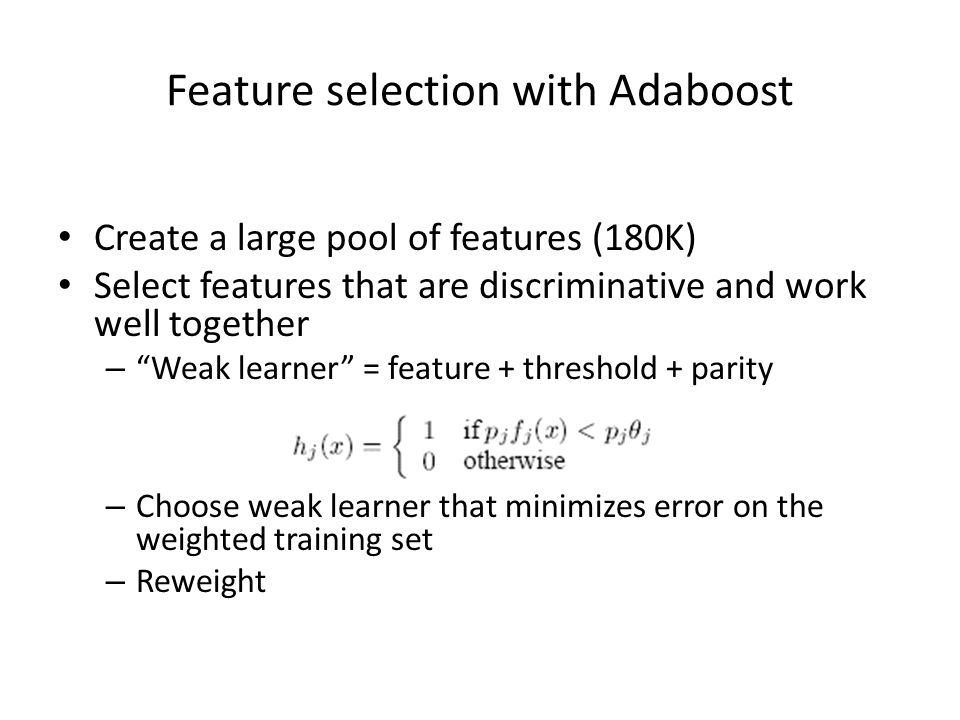 Feature selection with Adaboost

• Create a large pool of features (180K)
• Select features that are discriminative and work well together
– “Weak learner” = feature + threshold + parity

$h_j(x) = \begin{cases} 1 & \text{if } p_j f_j(x) < p_j \theta_j \\ 0 & \text{otherwise} \end{cases}$

– Choose weak learner that minimizes error on the weighted training set
– Reweight